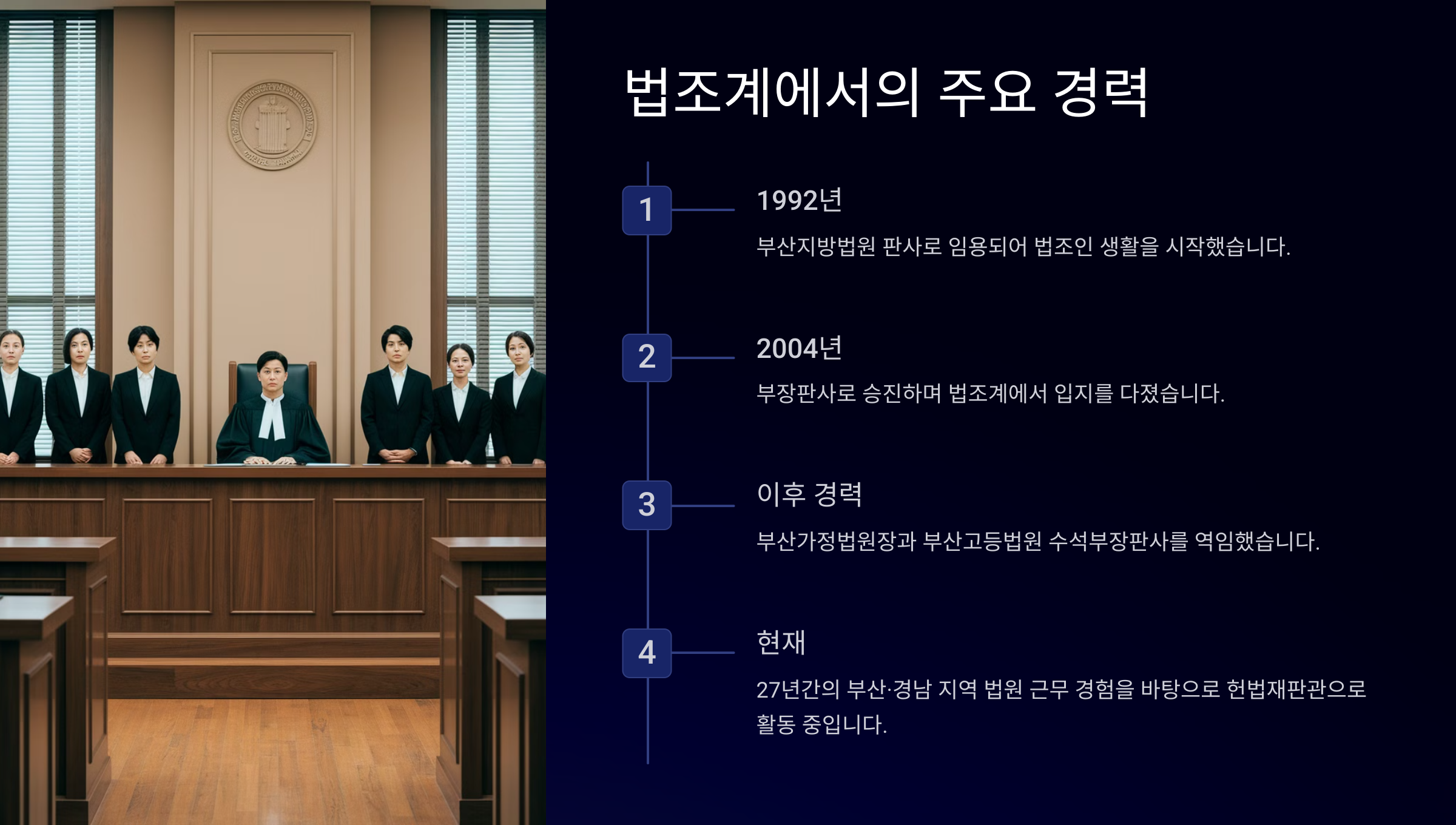 법조계에서의 주요 경력

1

1992년

부산지방법원 판사로 임용되어 법조인 생활을 시작했습니다.

2

2004년

부장판사로 승진하며 법조계에서 입지를 다졌습니다.

3

이후 경력

부산가정법원장과 부산고등법원 수석부장판사를 역임했습니다.

4

현재

27년간의 부산·경남 지역 법원 근무 경험을 바탕으로 헌법재판관으로 활동 중입니다.